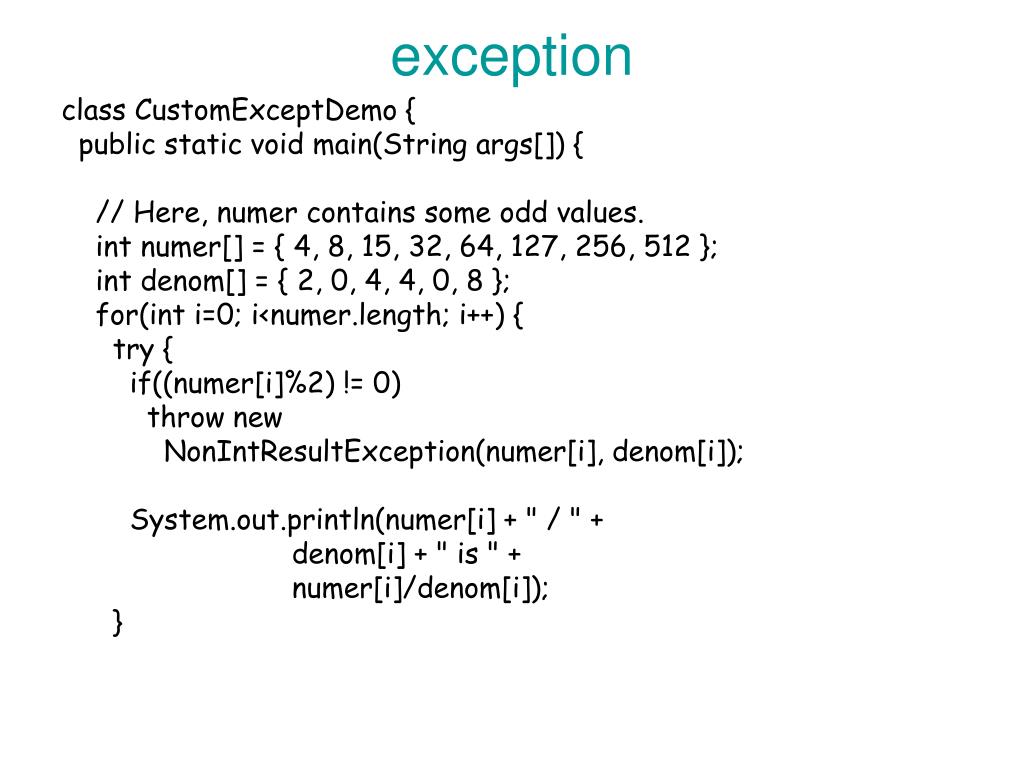 exception

class CustomExceptDemo {
  public static void main(String args[]) {

    // Here, numer contains some odd values.
    int numer[] = { 4, 8, 15, 32, 64, 127, 256, 512 };
    int denom[] = { 2, 0, 4, 4, 0, 8 };
    for(int i=0; i<numer.length; i++) {
      try {
        if((numer[i]%2) != 0)
          throw new
            NonIntResultException(numer[i], denom[i]);

        System.out.println(numer[i] + " / " +
                           denom[i] + " is " +
                           numer[i]/denom[i]);
      }